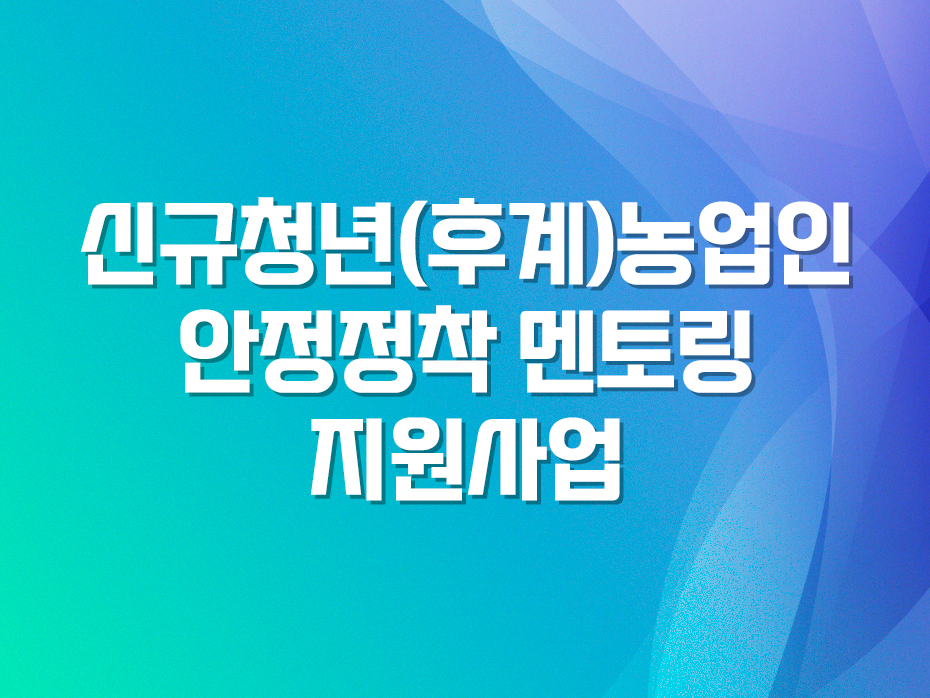 신규청년(후계)농업인
안정정착 멘토링
지원사업